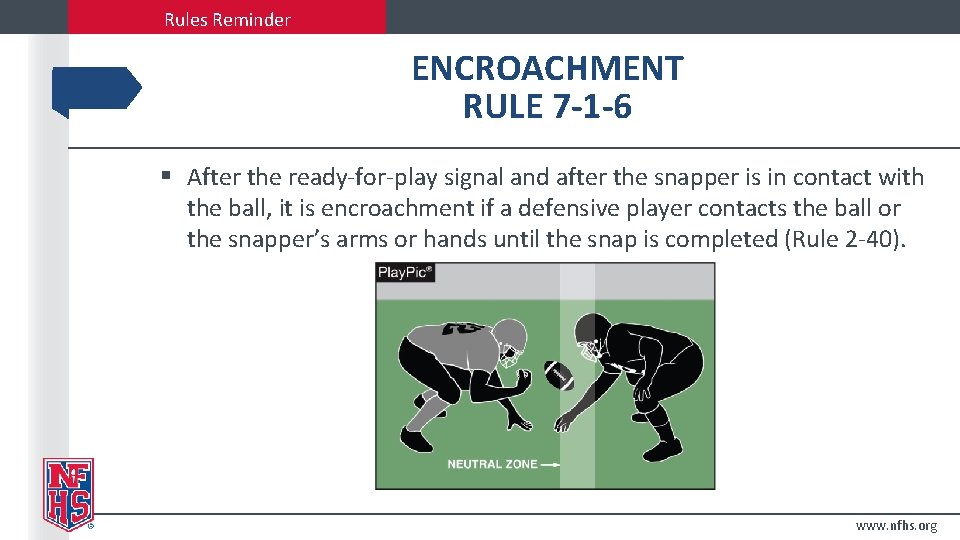 Rules Reminder

ENCROACHMENT
RULE 7-1-6

▪ After the ready-for-play signal and after the snapper is in contact with the ball, it is encroachment if a defensive player contacts the ball or the snapper's arms or hands until the snap is completed (Rule 2-40).

PlayPic®

NEUTRAL ZONE

NFHS

www.nfhs.org